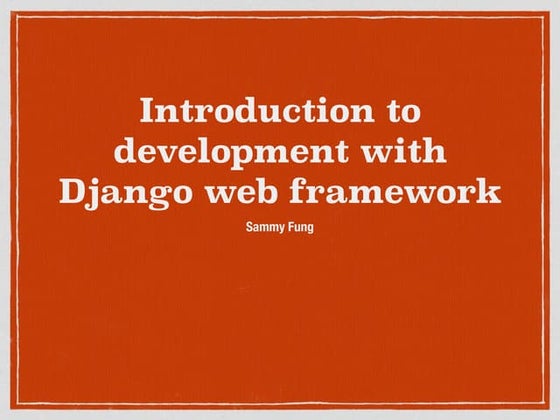 Introduction to development with Django web framework

Sammy Fung